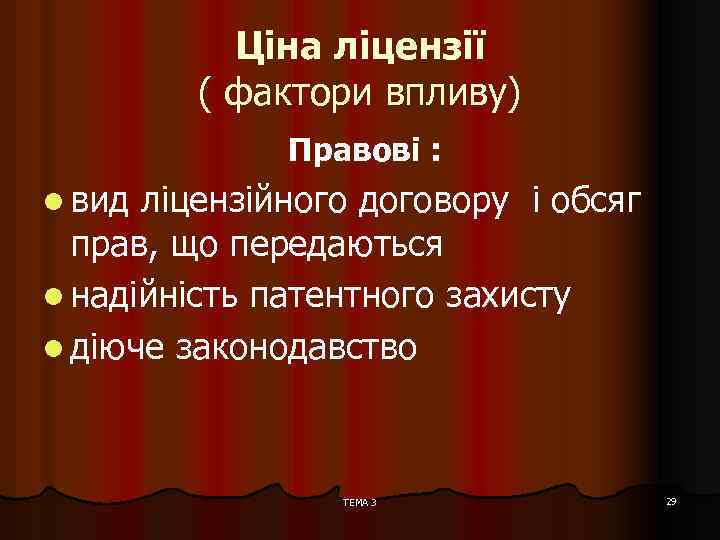 Ціна ліцензії
( фактори впливу)

Правові :

- вид ліцензійного договору і обсяг прав, що передаються
- надійність патентного захисту
- діюче законодавство

ТЕМА 3

29